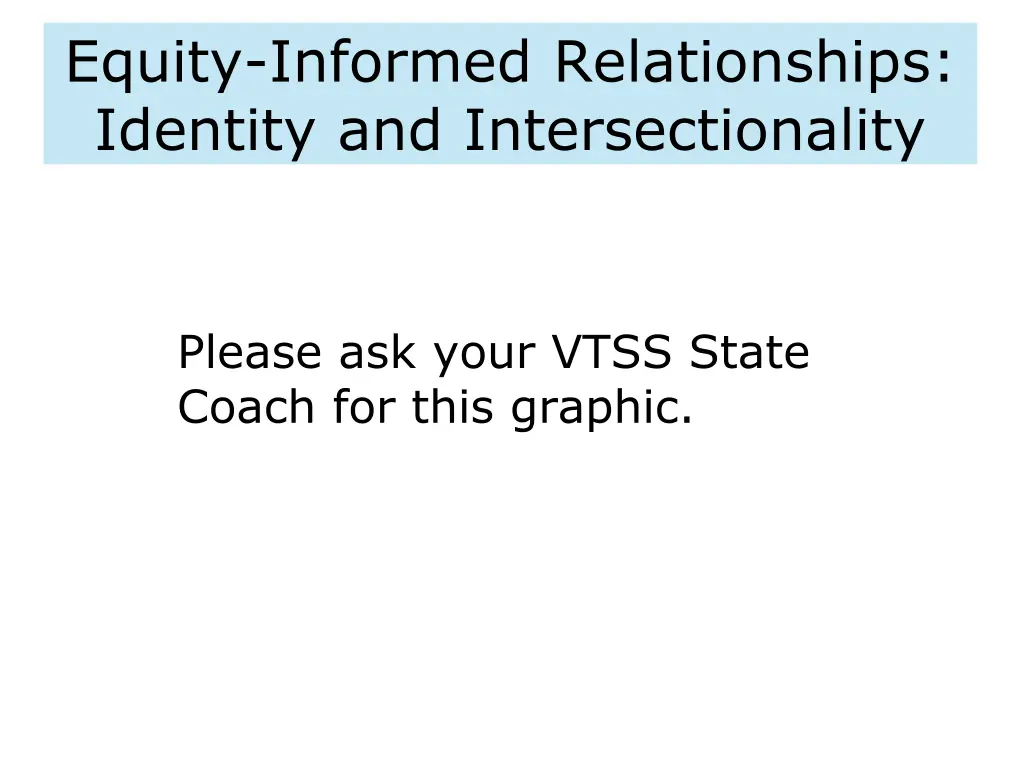 Equity-Informed Relationships: Identity and Intersectionality

Please ask your VTSS State Coach for this graphic.